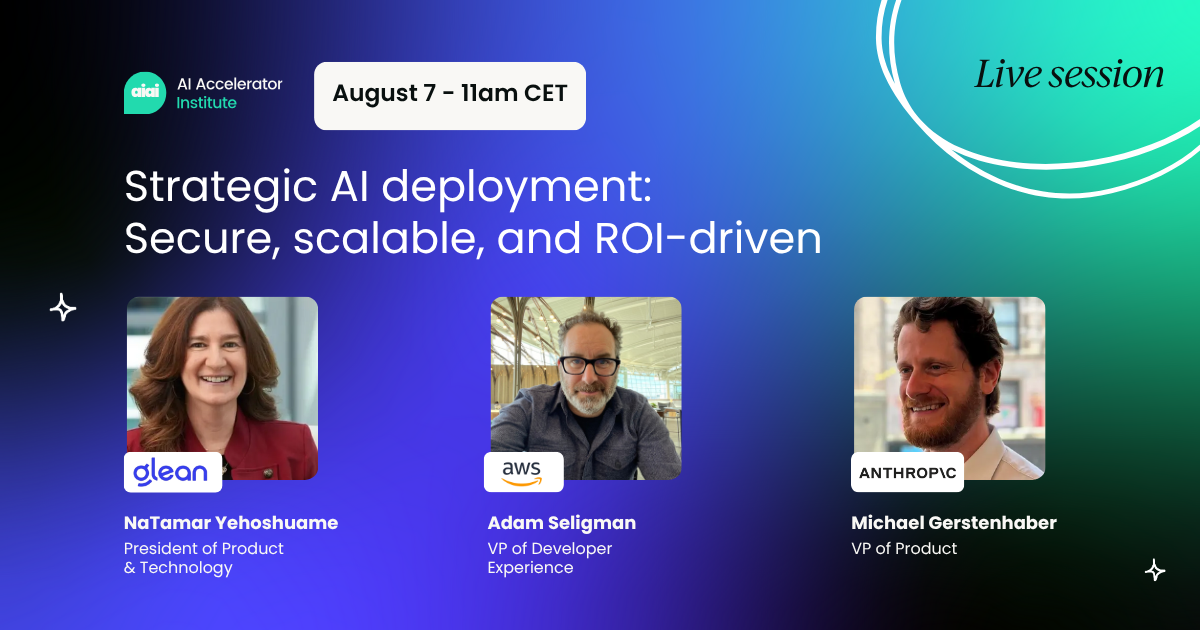 aiai AI Accelerator Institute

August 7 - 11am CET

Live session

Strategic AI deployment: Secure, scalable, and ROI-driven

glean

NaTamar Yehoshuame
President of Product & Technology

aws

Adam Seligman
VP of Developer Experience

ANTHROP\C

Michael Gerstenhaber
VP of Product